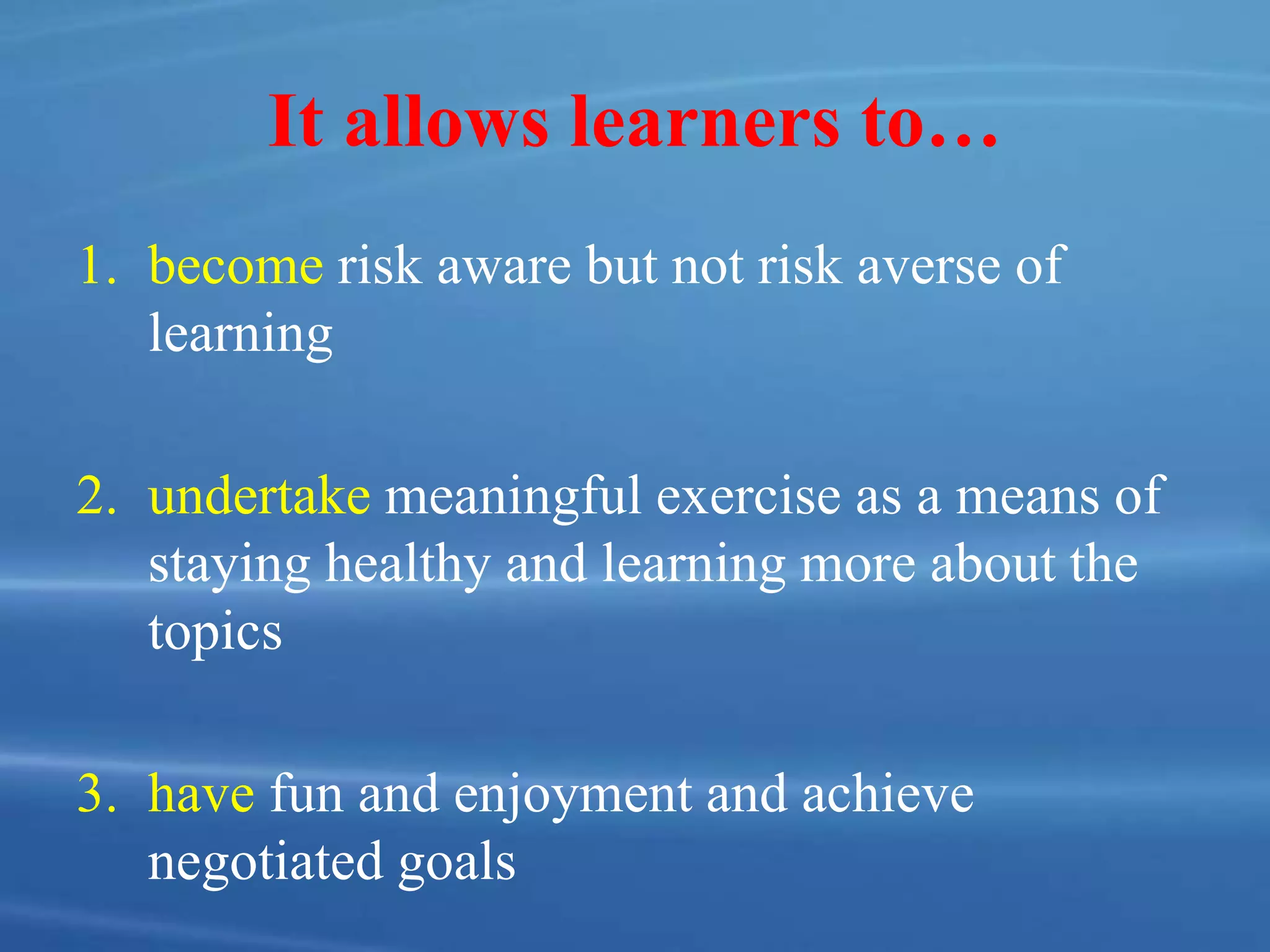 It allows learners to…

1. become risk aware but not risk averse of learning

2. undertake meaningful exercise as a means of staying healthy and learning more about the topics

3. have fun and enjoyment and achieve negotiated goals